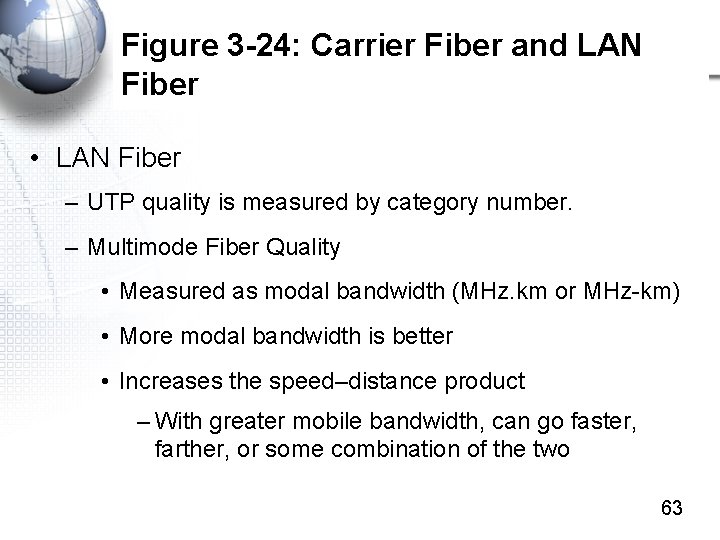 Figure 3-24: Carrier Fiber and LAN Fiber

• LAN Fiber

– UTP quality is measured by category number.

– Multimode Fiber Quality

• Measured as modal bandwidth (MHz.km or MHz-km)

• More modal bandwidth is better

• Increases the speed–distance product

– With greater mobile bandwidth, can go faster, farther, or some combination of the two

63